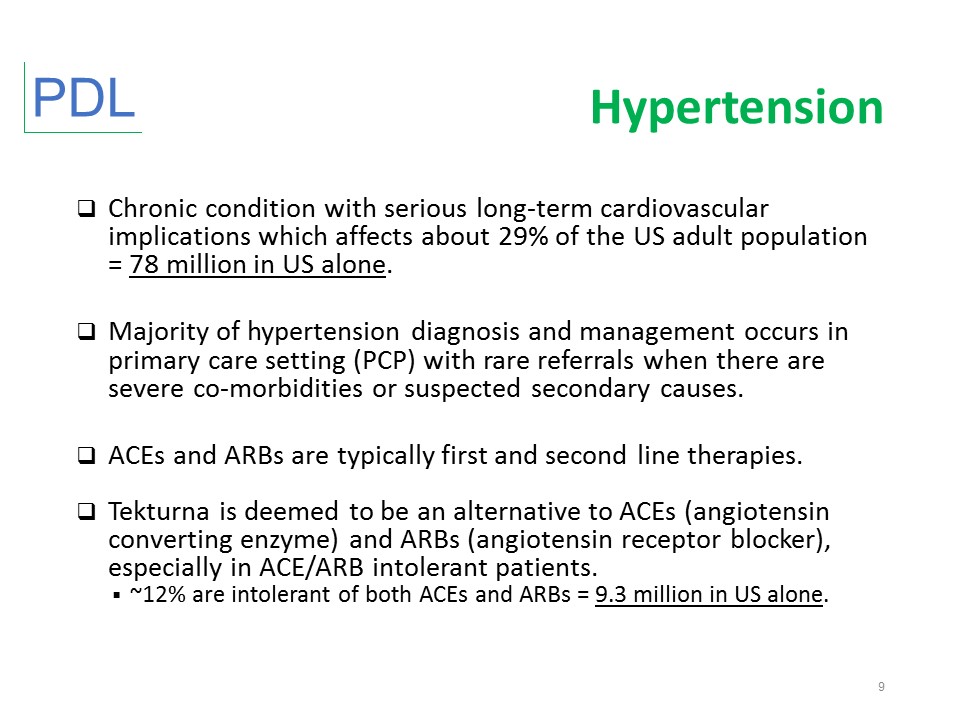 PDL

Hypertension

❑ Chronic condition with serious long-term cardiovascular implications which affects about 29% of the US adult population = 78 million in US alone.

❑ Majority of hypertension diagnosis and management occurs in primary care setting (PCP) with rare referrals when there are severe co-morbidities or suspected secondary causes.

❑ ACEs and ARBs are typically first and second line therapies.

❑ Tekturna is deemed to be an alternative to ACEs (angiotensin converting enzyme) and ARBs (angiotensin receptor blocker), especially in ACE/ARB intolerant patients.
▪ ~12% are intolerant of both ACEs and ARBs = 9.3 million in US alone.

9